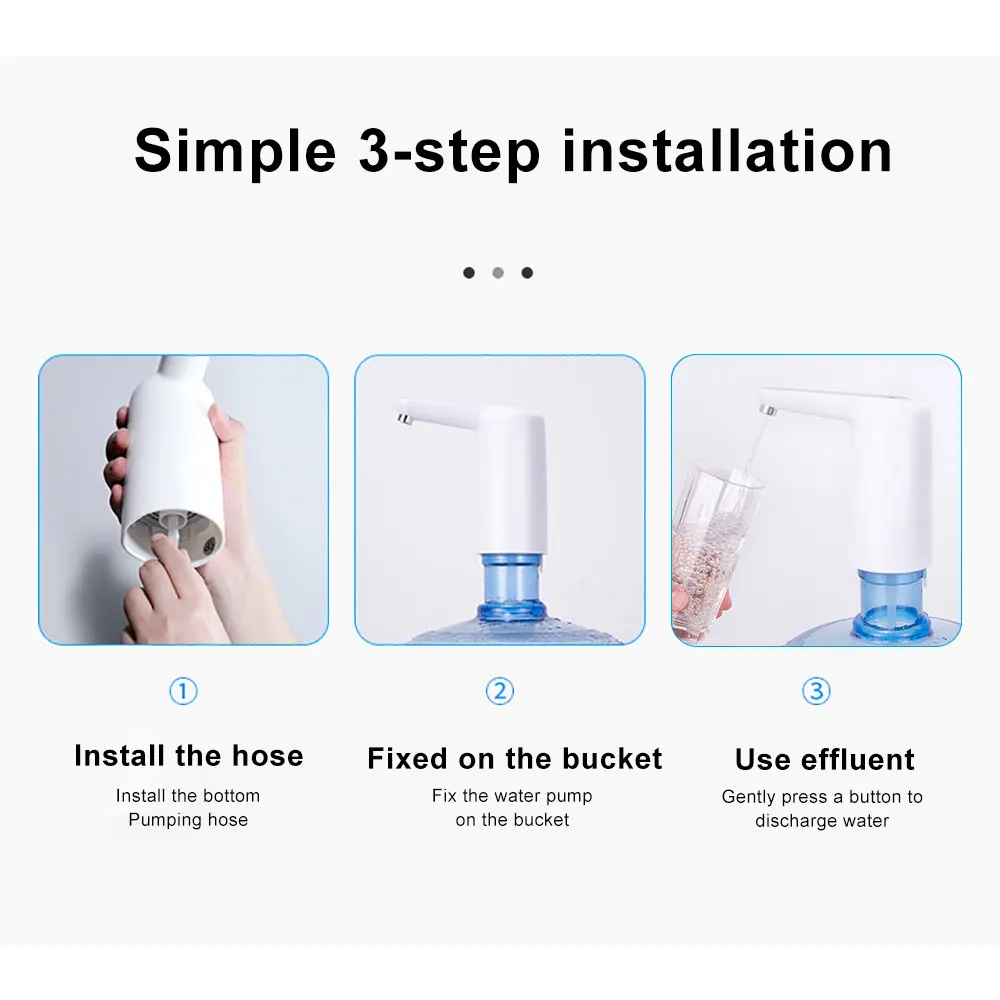 Simple 3-step installation

①
Install the hose
Install the bottom Pumping hose

②
Fixed on the bucket
Fix the water pump on the bucket

③
Use effluent
Gently press a button to discharge water